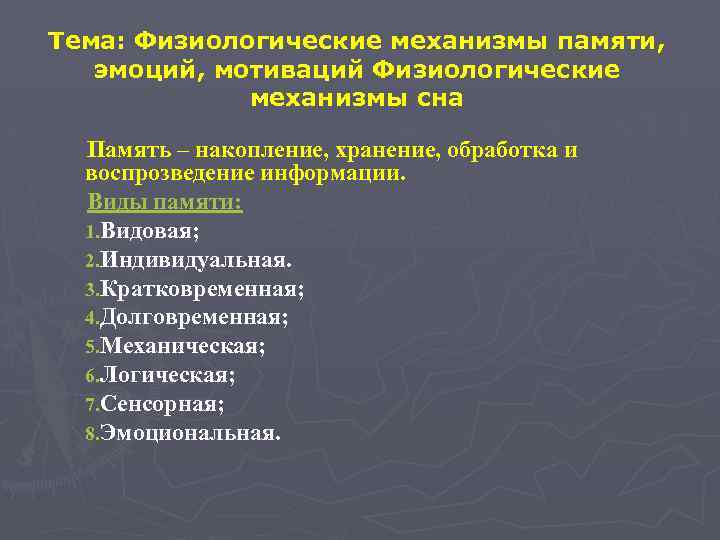 Тема: Физиологические механизмы памяти, эмоций, мотиваций Физиологические механизмы сна

Память – накопление, хранение, обработка и воспрозведение информации.

Виды памяти:

1.Видовая;
2.Индивидуальная.
3.Кратковременная;
4.Долговременная;
5.Механическая;
6.Логическая;
7.Сенсорная;
8.Эмоциональная.